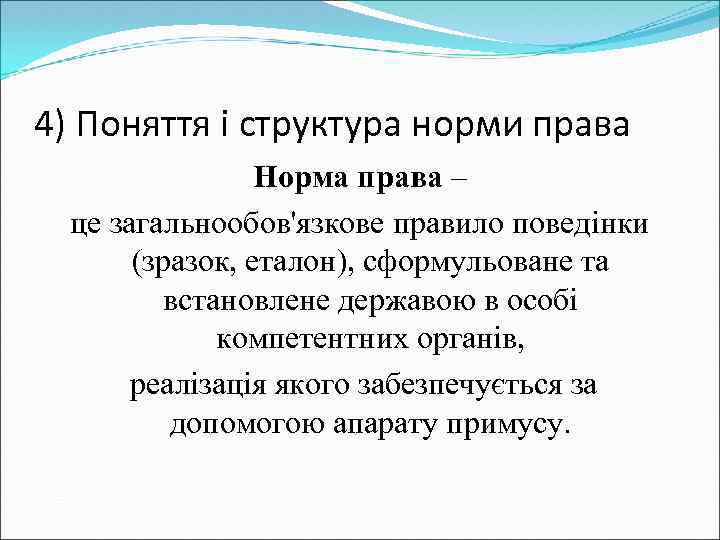 4) Поняття і структура норми права

Норма права –

це загальнообов'язкове правило поведінки (зразок, еталон), сформульоване та встановлене державою в особі компетентних органів,

реалізація якого забезпечується за допомогою апарату примусу.